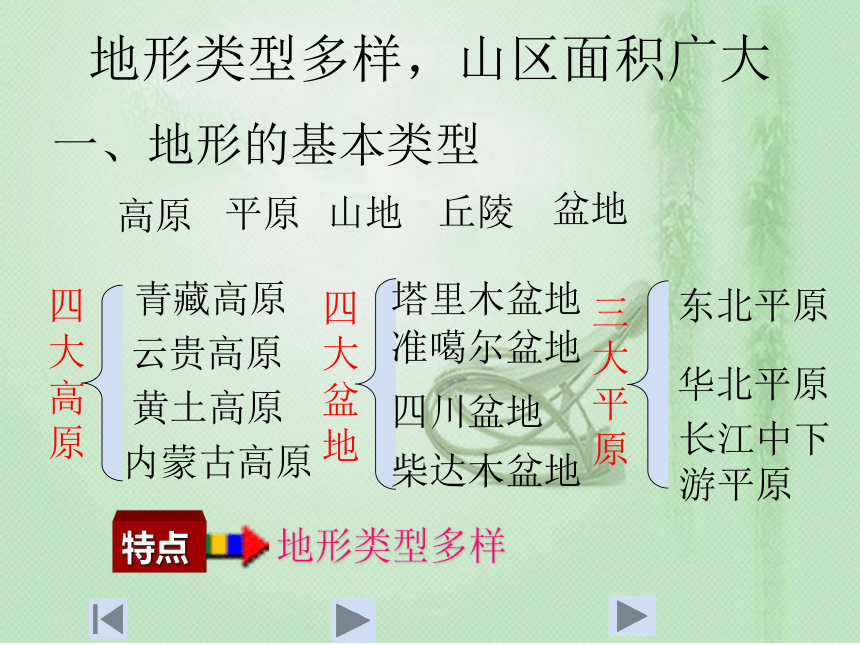 地形类型多样，山区面积广大

一、地形的基本类型

高原　平原　山地　丘陵　盆地

四大高原

青藏高原
云贵高原
黄土高原
内蒙古高原

四大盆地

塔里木盆地
准噶尔盆地
四川盆地
柴达木盆地

三大平原

东北平原
华北平原
长江中下游平原

特点

地形类型多样